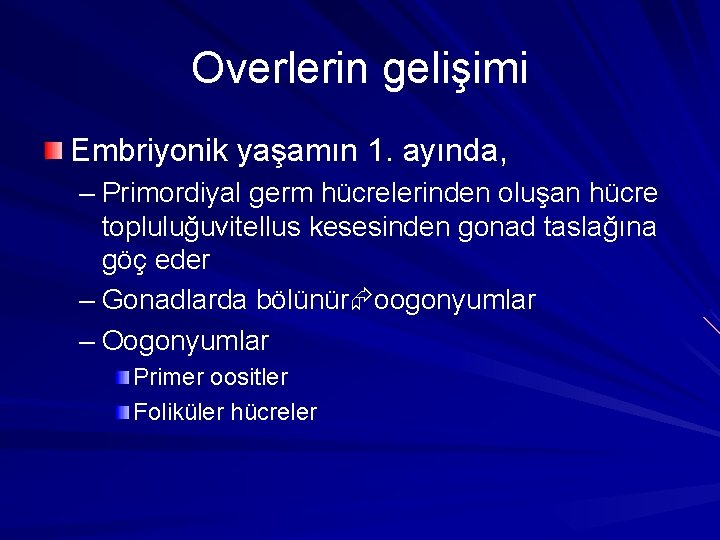 Overlerin gelişimi

Embriyonik yaşamın 1. ayında,

– Primordiyal germ hücrelerinden oluşan hücre topluluğuvitellus kesesinden gonad taslağına göç eder

– Gonadlarda bölünür⇨oogonyumlar

– Oogonyumlar

Primer oositler

Foliküler hücreler